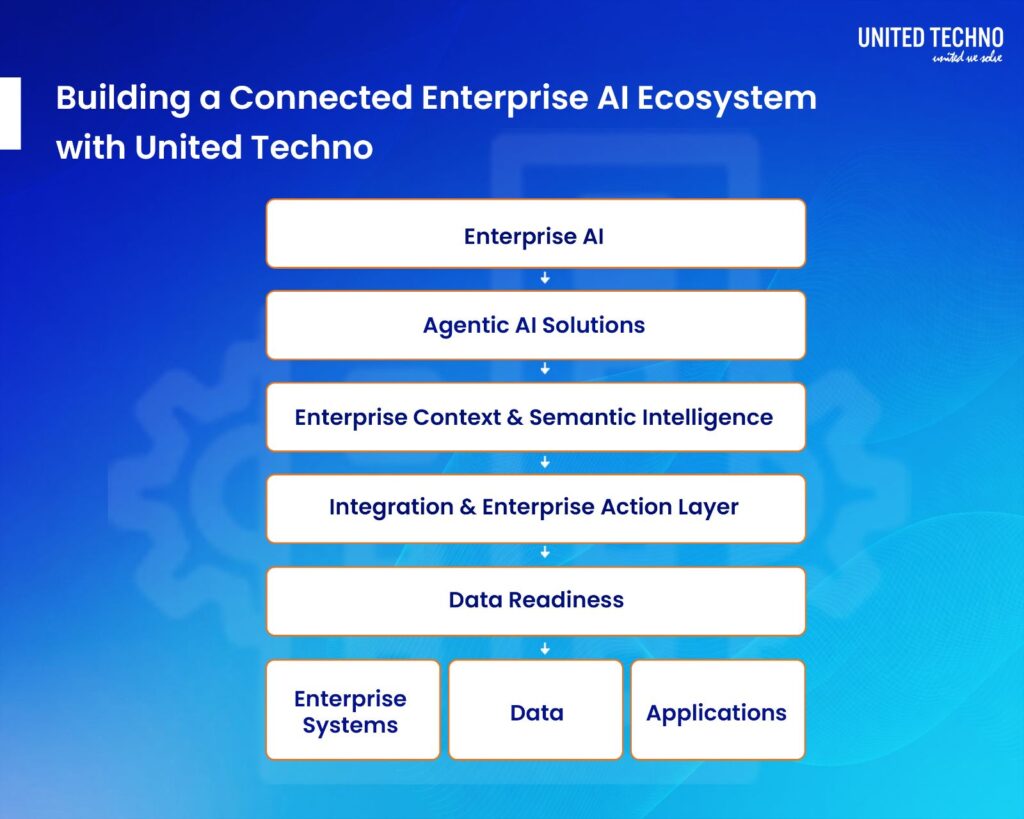 UNITED TECHNO
united we solve

Building a Connected Enterprise AI Ecosystem with United Techno

Enterprise AI

Agentic AI Solutions

Enterprise Context & Semantic Intelligence

Integration & Enterprise Action Layer

Data Readiness

Enterprise Systems

Data

Applications